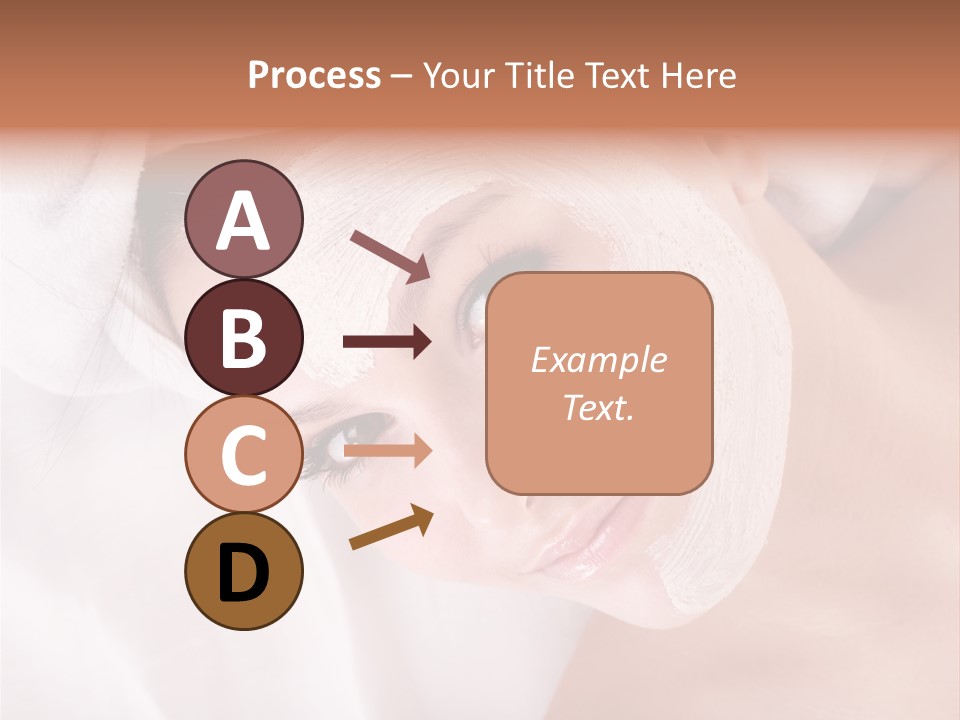 Process – Your Title Text Here

A

B

C

D

Example Text.